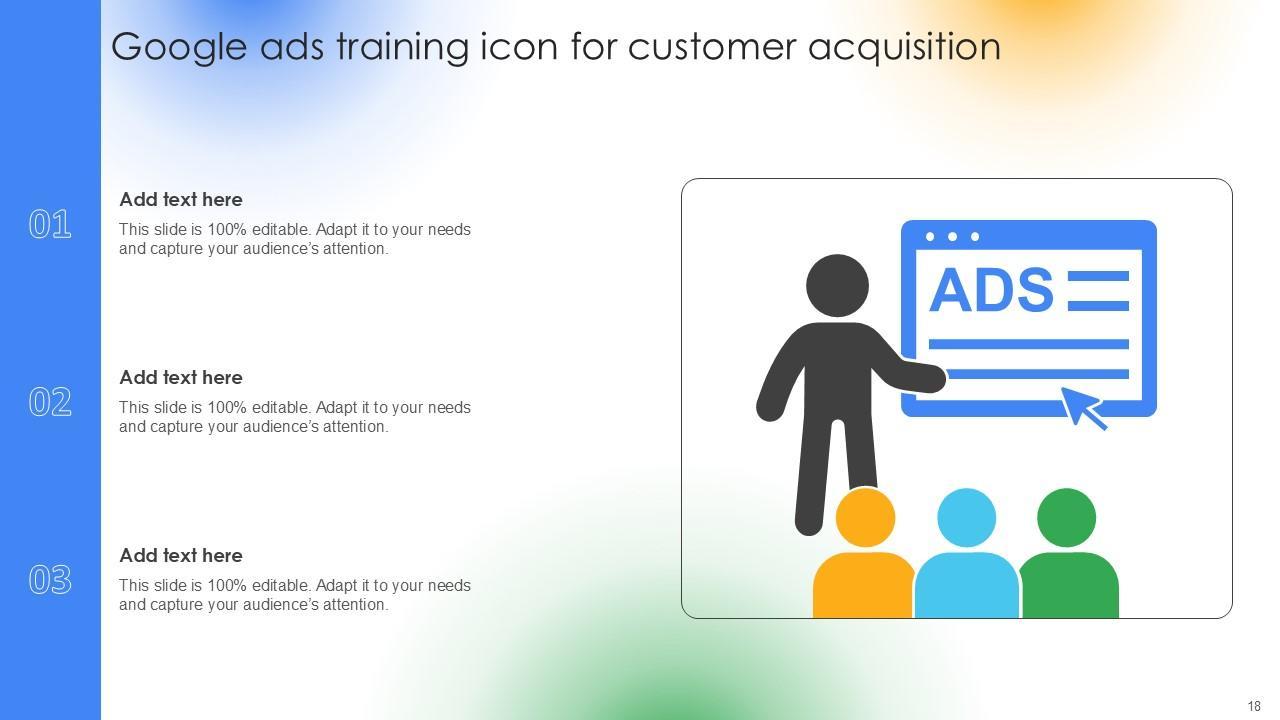 Google ads training icon for customer acquisition

01

Add text here

This slide is 100% editable. Adapt it to your needs and capture your audience's attention.

02

Add text here

This slide is 100% editable. Adapt it to your needs and capture your audience's attention.

03

Add text here

This slide is 100% editable. Adapt it to your needs and capture your audience's attention.

ADS

18